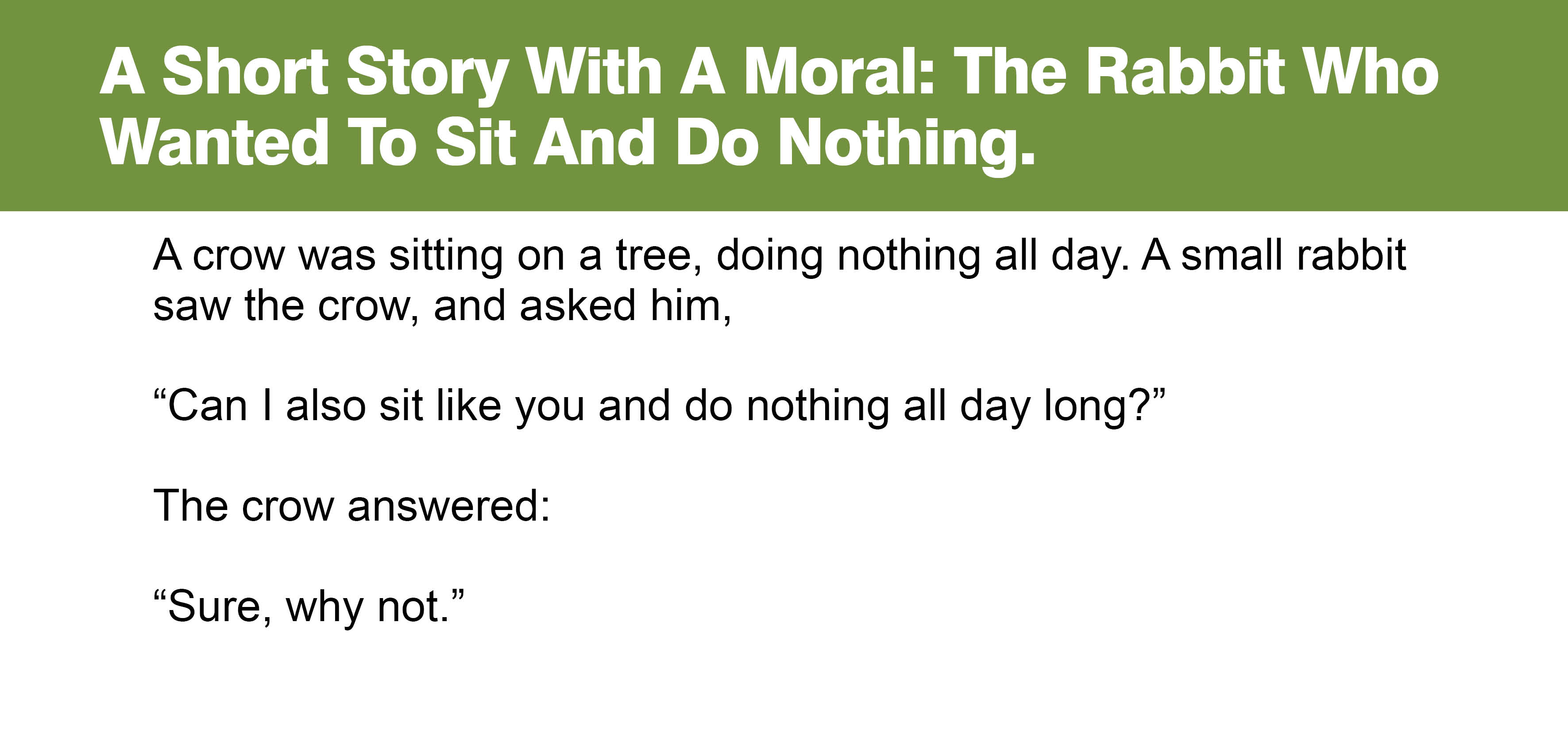 A Short Story With A Moral: The Rabbit Who Wanted To Sit And Do Nothing.

A crow was sitting on a tree, doing nothing all day. A small rabbit saw the crow, and asked him,

“Can I also sit like you and do nothing all day long?”

The crow answered:

“Sure, why not.”